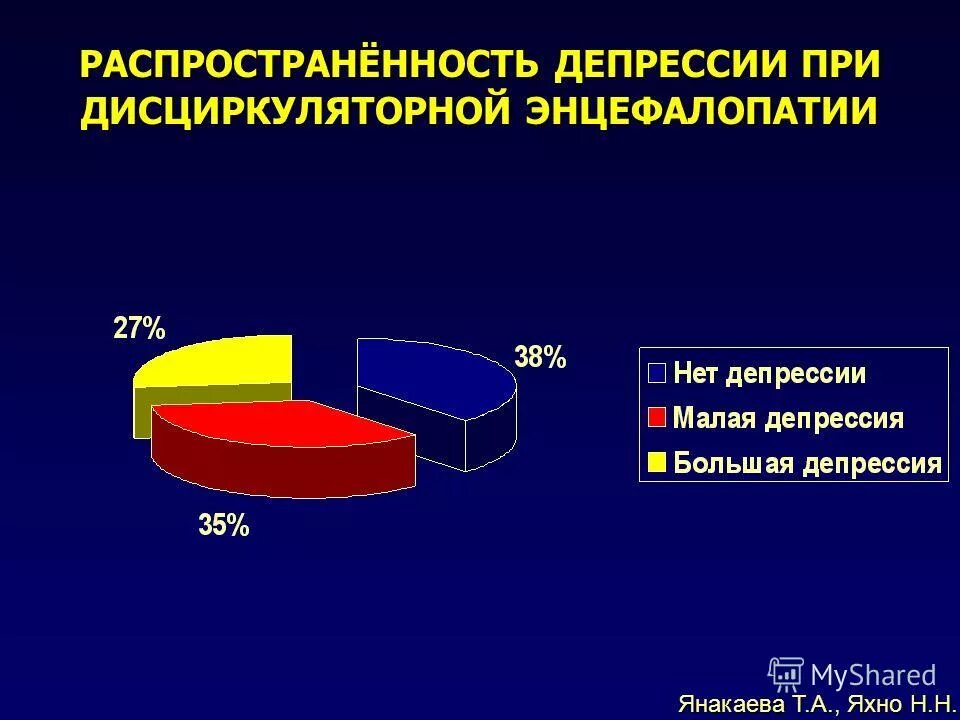 РАСПРОСТРАНЁННОСТЬ ДЕПРЕССИИ ПРИ ДИСЦИРКУЛЯТОРНОЙ ЭНЦЕФАЛОПАТИИ

27%

38%

35%

Нет депрессии
Малая депрессия
Большая депрессия

MyShared

Янакаева Т.А., Яхно Н.Н.